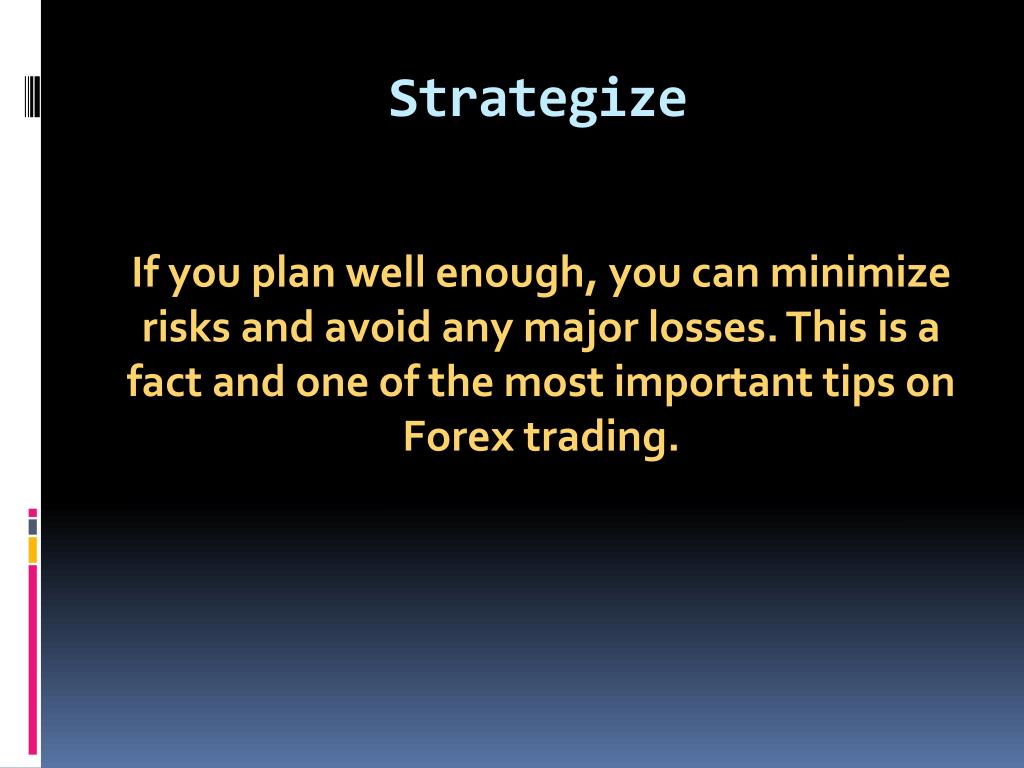 Strategize

If you plan well enough, you can minimize risks and avoid any major losses. This is a fact and one of the most important tips on Forex trading.